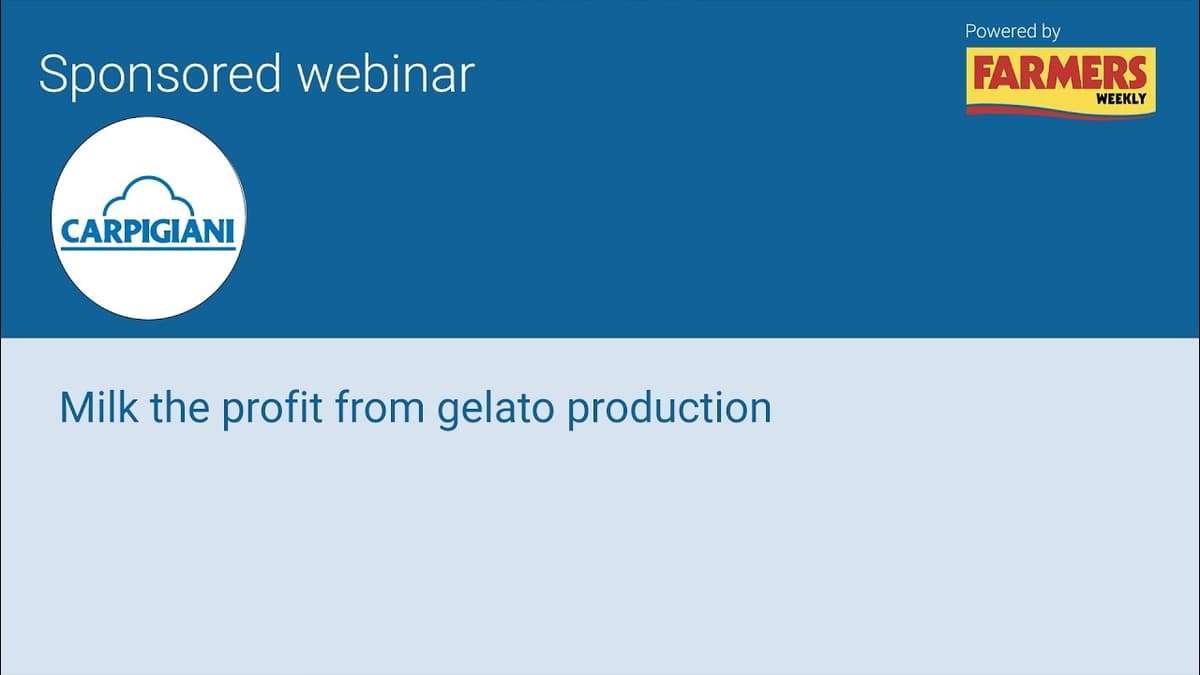 Sponsored webinar

Powered by
FARMERS
WEEKLY

CARPIGIANI

Milk the profit from gelato production